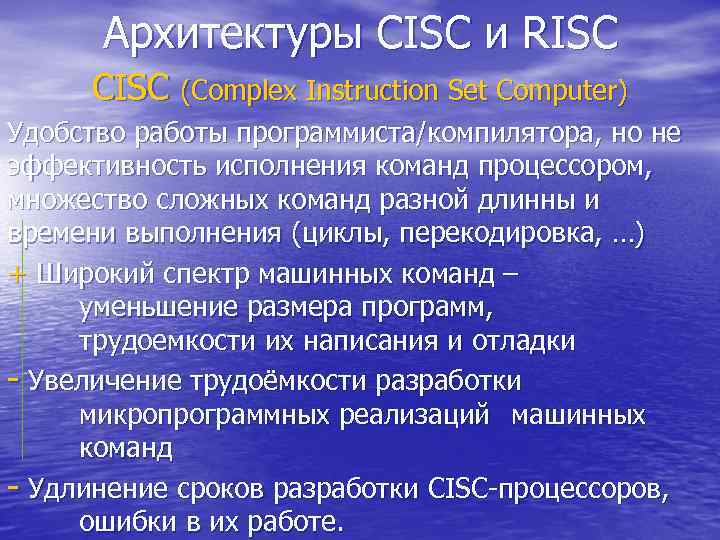 Архитектуры CISC и RISC

CISC (Complex Instruction Set Computer)

Удобство работы программиста/компилятора, но не эффективность исполнения команд процессором, множество сложных команд разной длинны и времени выполнения (циклы, перекодировка, …)

+ Широкий спектр машинных команд – уменьшение размера программ, трудоемкости их написания и отладки

- Увеличение трудоёмкости разработки микропрограммных реализаций машинных команд

- Удлинение сроков разработки CISC-процессоров, ошибки в их работе.